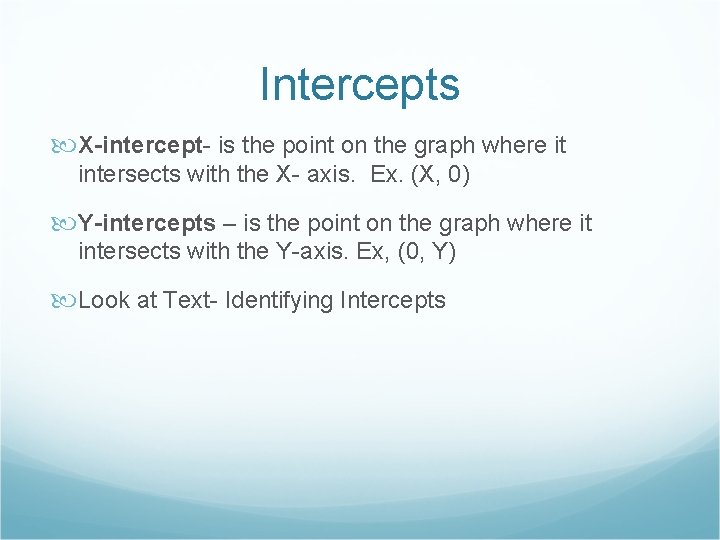 Intercepts

X-intercept- is the point on the graph where it intersects with the X- axis. Ex. (X, 0)

Y-intercepts – is the point on the graph where it intersects with the Y-axis. Ex, (0, Y)

Look at Text- Identifying Intercepts